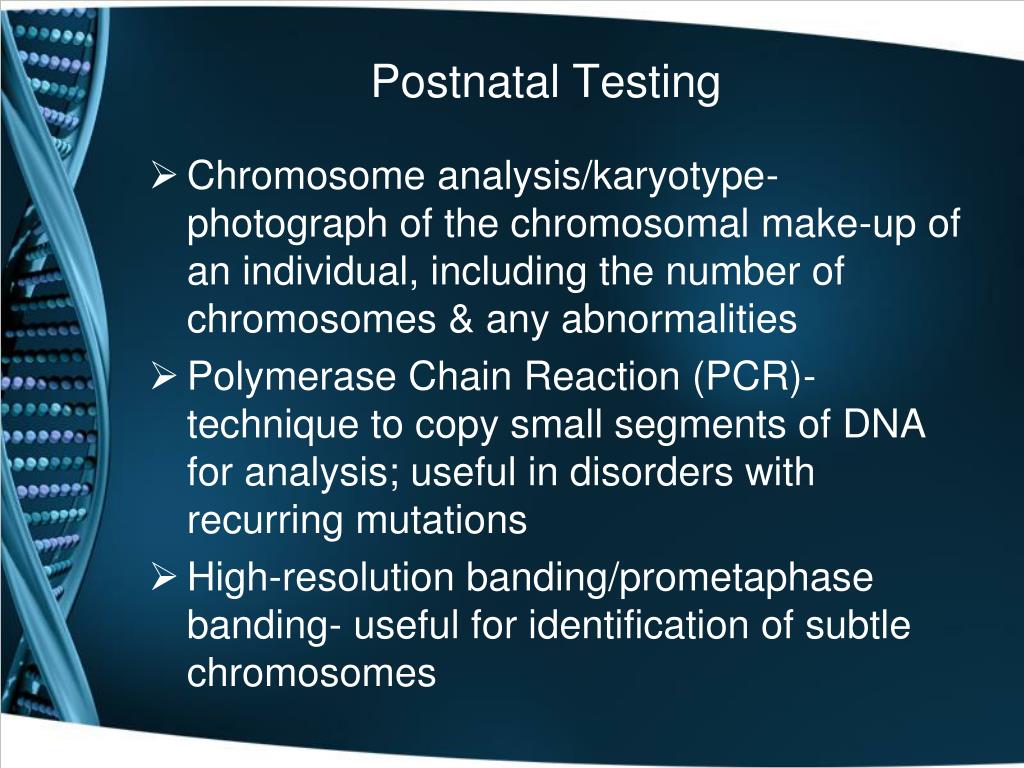 Postnatal Testing

➢ Chromosome analysis/karyotype- photograph of the chromosomal make-up of an individual, including the number of chromosomes & any abnormalities

➢ Polymerase Chain Reaction (PCR)- technique to copy small segments of DNA for analysis; useful in disorders with recurring mutations

➢ High-resolution banding/prometaphase banding- useful for identification of subtle chromosomes